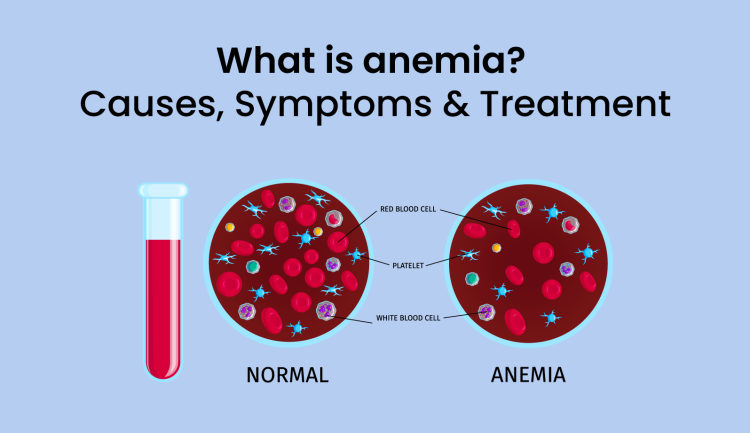 What is anemia?
Causes, Symptoms & Treatment

RED BLOOD CELL

PLATELET

WHITE BLOOD CELL

NORMAL

ANEMIA